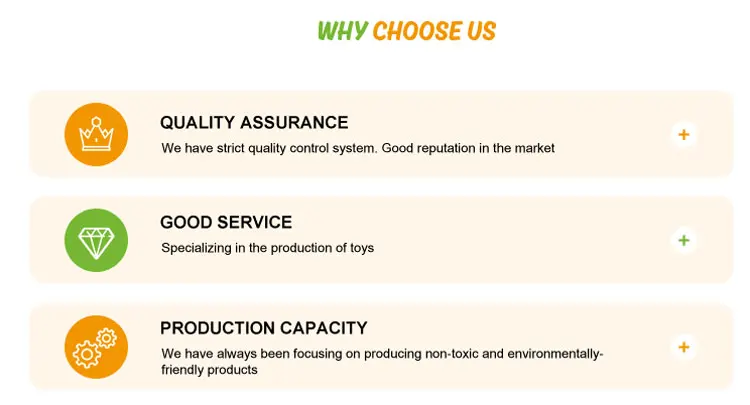 WHY CHOOSE US

QUALITY ASSURANCE

We have strict quality control system. Good reputation in the market

+

GOOD SERVICE

Specializing in the production of toys

+

PRODUCTION CAPACITY

We have always been focusing on producing non-toxic and environmentally-friendly products

+